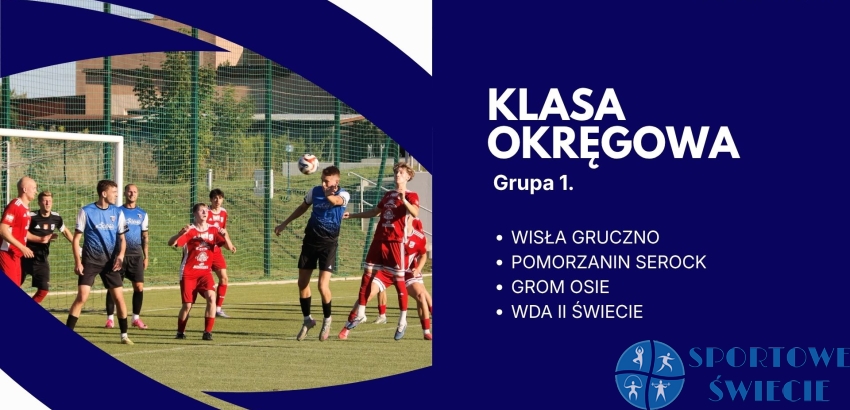 KLASA OKRĘGOWA

Grupa 1.

• WISŁA GRUCZNO
• POMORZANIN SEROCK
• GROM OSIE
• WDA II ŚWIECIE

SPORTOWE ŚWIECIE